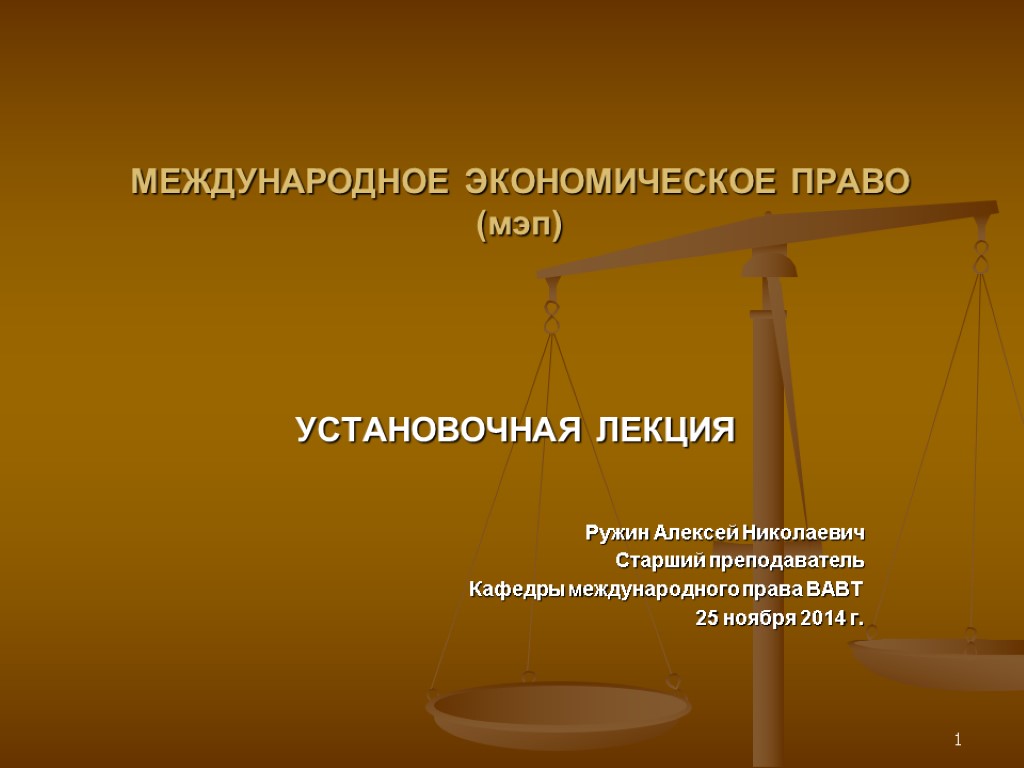 МЕЖДУНАРОДНОЕ ЭКОНОМИЧЕСКОЕ ПРАВО (мэп)

УСТАНОВОЧНАЯ ЛЕКЦИЯ

Ружин Алексей Николаевич
Старший преподаватель
Кафедры международного права ВАВТ
25 ноября 2014 г.

1